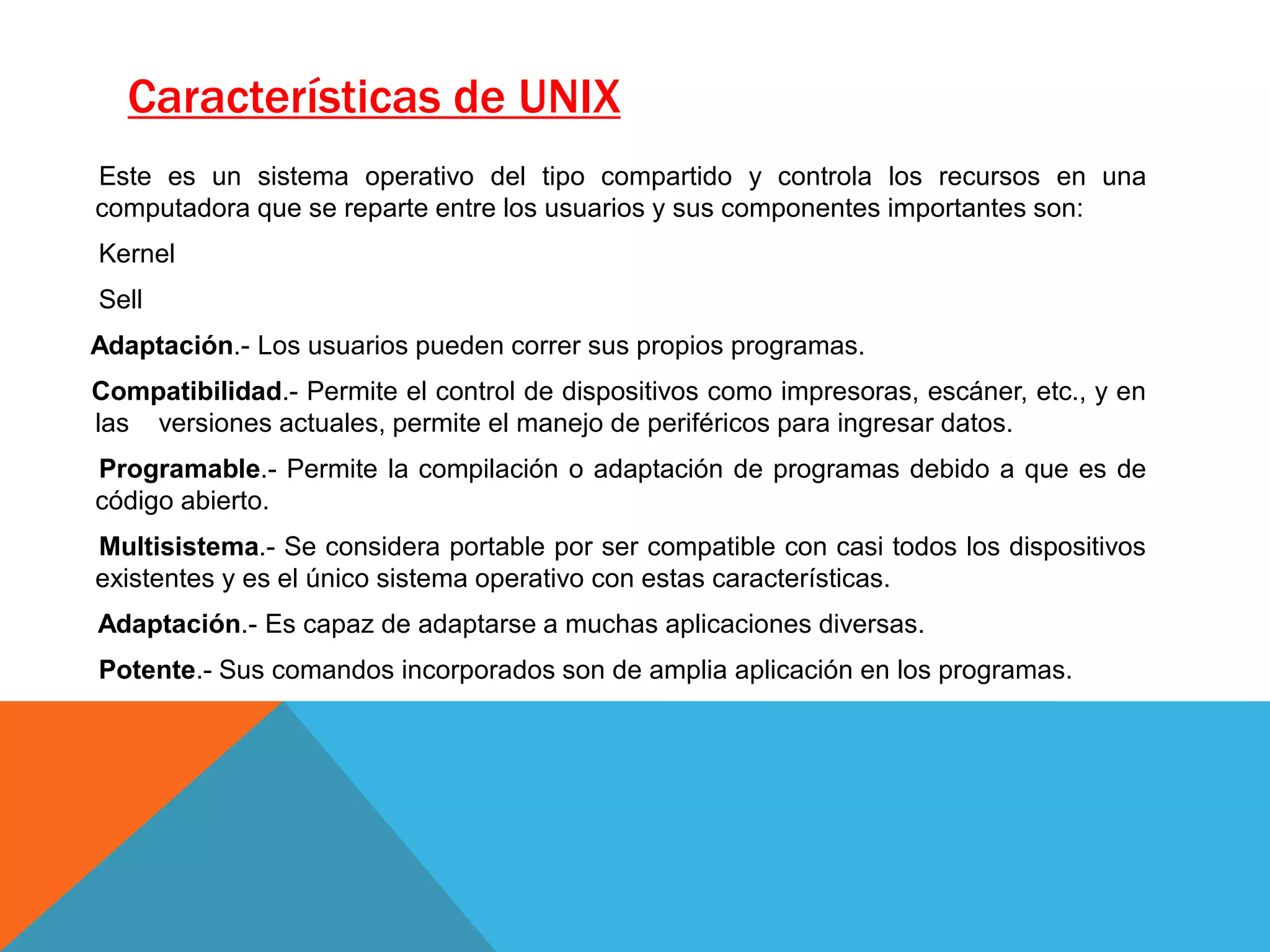 Características de UNIX

Este es un sistema operativo del tipo compartido y controla los recursos en una computadora que se reparte entre los usuarios y sus componentes importantes son:

Kernel

Sell

Adaptación.- Los usuarios pueden correr sus propios programas.

Compatibilidad.- Permite el control de dispositivos como impresoras, escáner, etc., y en las versiones actuales, permite el manejo de periféricos para ingresar datos.

Programable.- Permite la compilación o adaptación de programas debido a que es de código abierto.

Multisistema.- Se considera portable por ser compatible con casi todos los dispositivos existentes y es el único sistema operativo con estas características.

Adaptación.- Es capaz de adaptarse a muchas aplicaciones diversas.

Potente.- Sus comandos incorporados son de amplia aplicación en los programas.